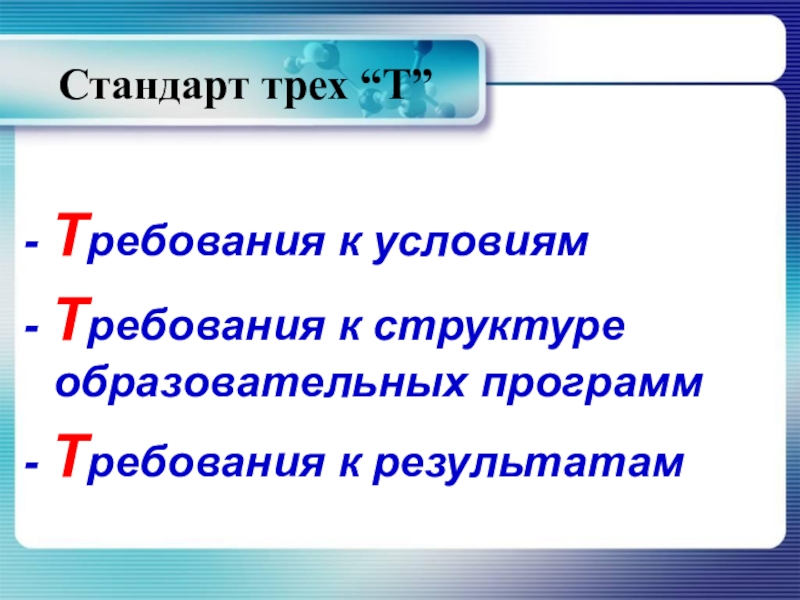 Стандарт трех “Т”

- Требования к условиям

- Требования к структуре образовательных программ

- Требования к результатам